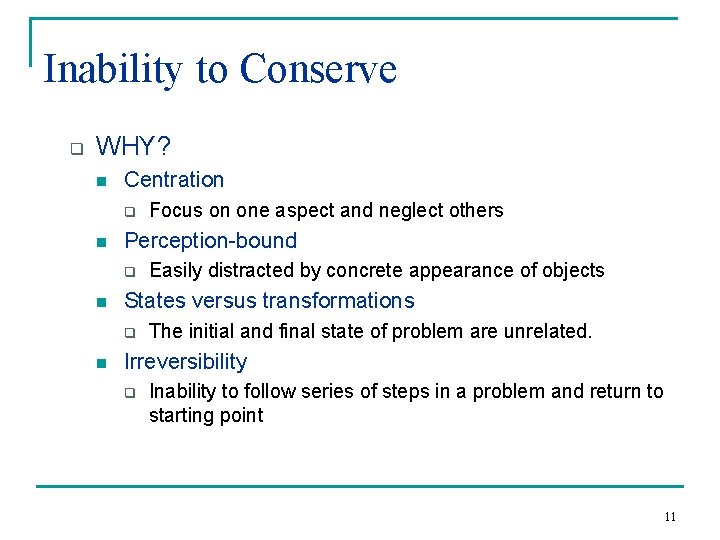 Inability to Conserve

WHY?

Centration

Focus on one aspect and neglect others

Perception-bound

Easily distracted by concrete appearance of objects

States versus transformations

The initial and final state of problem are unrelated.

Irreversibility

Inability to follow series of steps in a problem and return to starting point

11